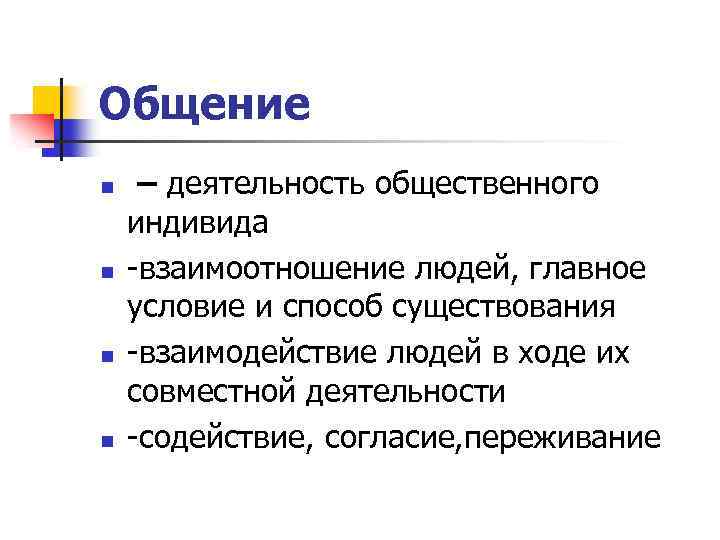 Общение

– деятельность общественного индивида

-взаимоотношение людей, главное условие и способ существования

-взаимодействие людей в ходе их совместной деятельности

-содействие, согласие,переживание